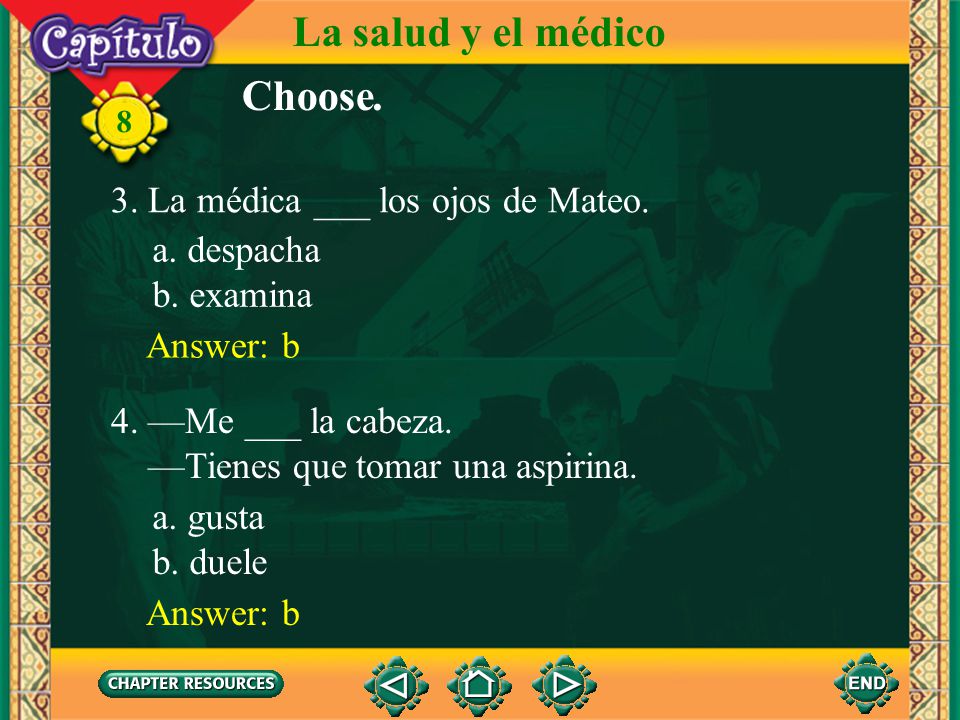 Capítulo
8
La salud y el médico

Choose.

3. La médica ___ los ojos de Mateo.
a. despacha
b. examina
Answer: b

4. —Me ___ la cabeza.
—Tienes que tomar una aspirina.
a. gusta
b. duele
Answer: b

CHAPTER RESOURCES
END